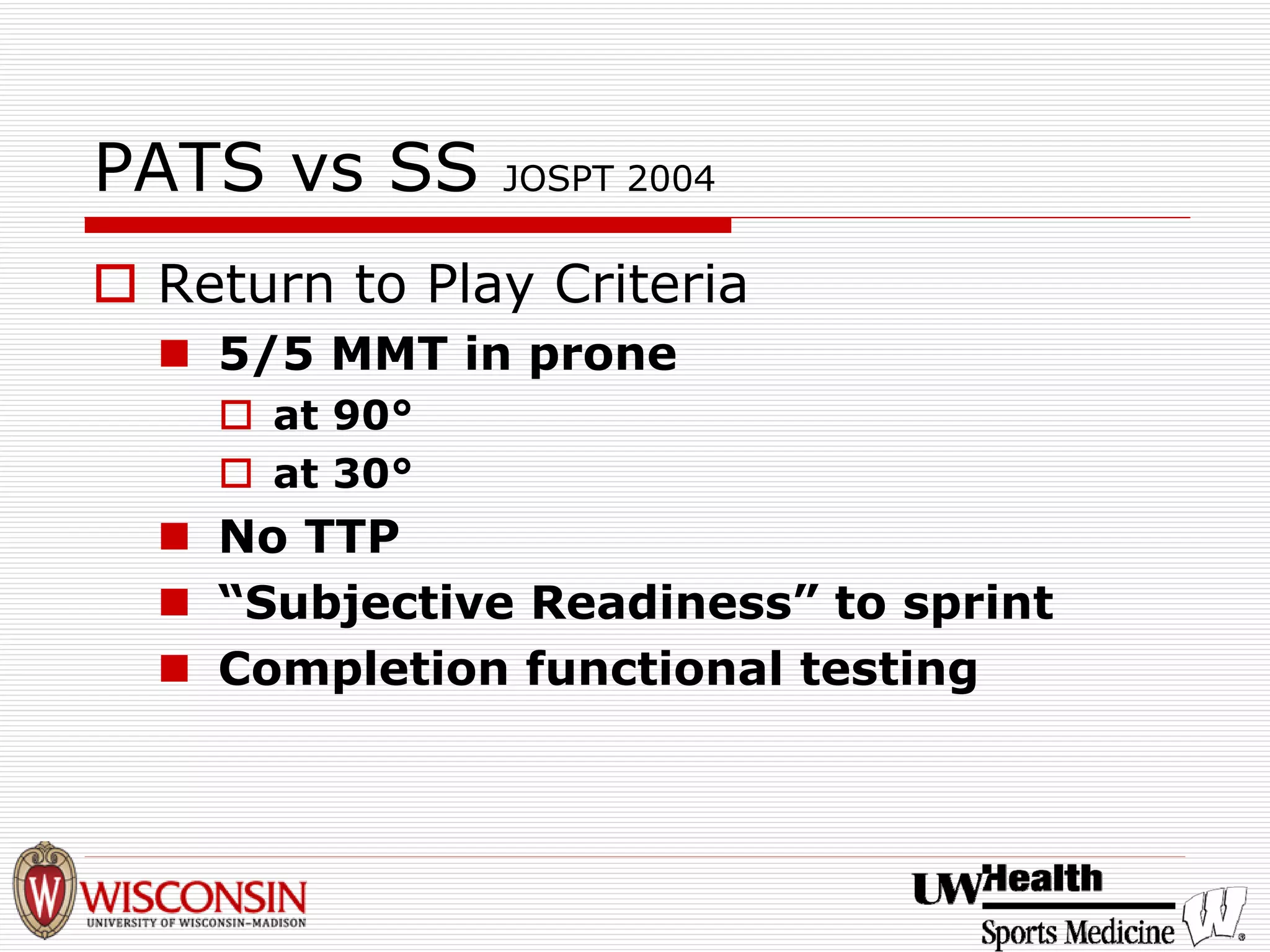 PATS vs SS JOSPT 2004

Return to Play Criteria

5/5 MMT in prone

at 90°

at 30°

No TTP

“Subjective Readiness” to sprint

Completion functional testing

W WISCONSIN
UNIVERSITY OF WISCONSIN–MADISON

UW Health
Sports Medicine W